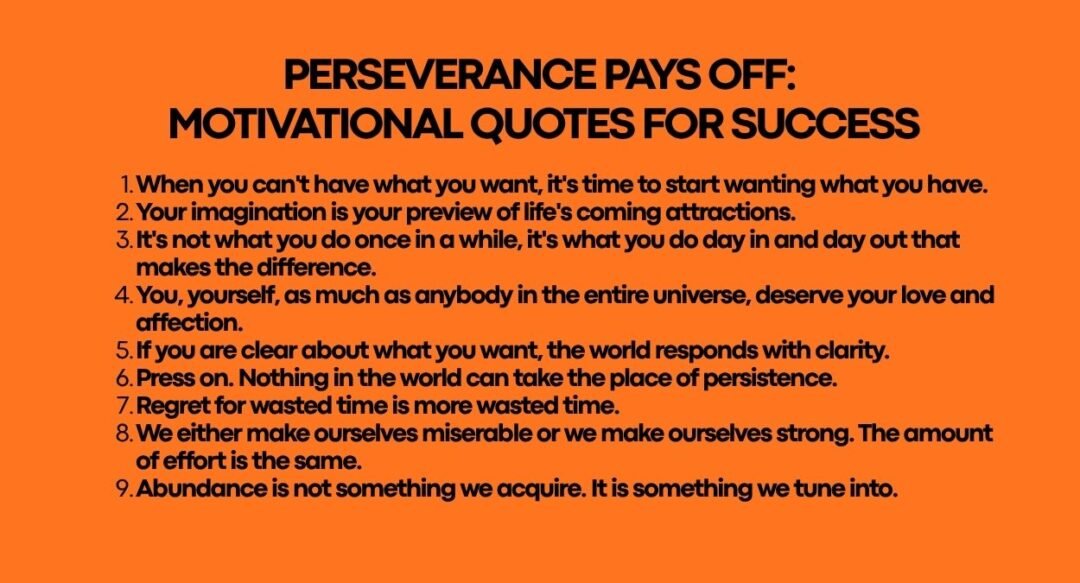 PERSEVERANCE PAYS OFF:
MOTIVATIONAL QUOTES FOR SUCCESS

1. When you can't have what you want, it's time to start wanting what you have.
2. Your imagination is your preview of life's coming attractions.
3. It's not what you do once in a while, it's what you do day in and day out that makes the difference.
4. You, yourself, as much as anybody in the entire universe, deserve your love and affection.
5. If you are clear about what you want, the world responds with clarity.
6. Press on. Nothing in the world can take the place of persistence.
7. Regret for wasted time is more wasted time.
8. We either make ourselves miserable or we make ourselves strong. The amount of effort is the same.
9. Abundance is not something we acquire. It is something we tune into.